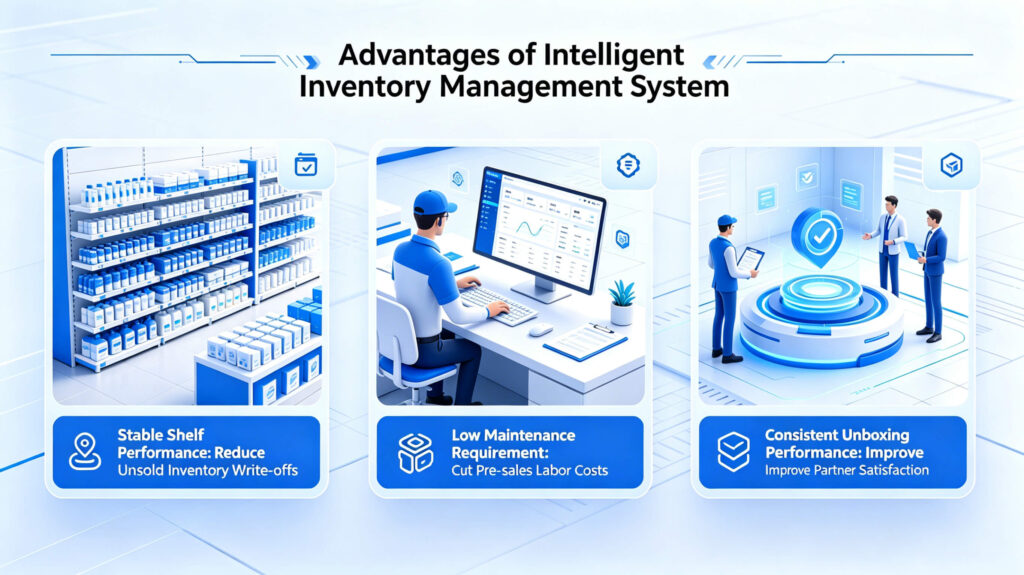 Advantages of Intelligent Inventory Management System

Stable Shelf Performance: Reduce
Unsold Inventory Write-offs

Low Maintenance Requirement:
Cut Pre-sales Labor Costs

Consistent Unboxing Performance: Improve
Improve Partner Satisfaction